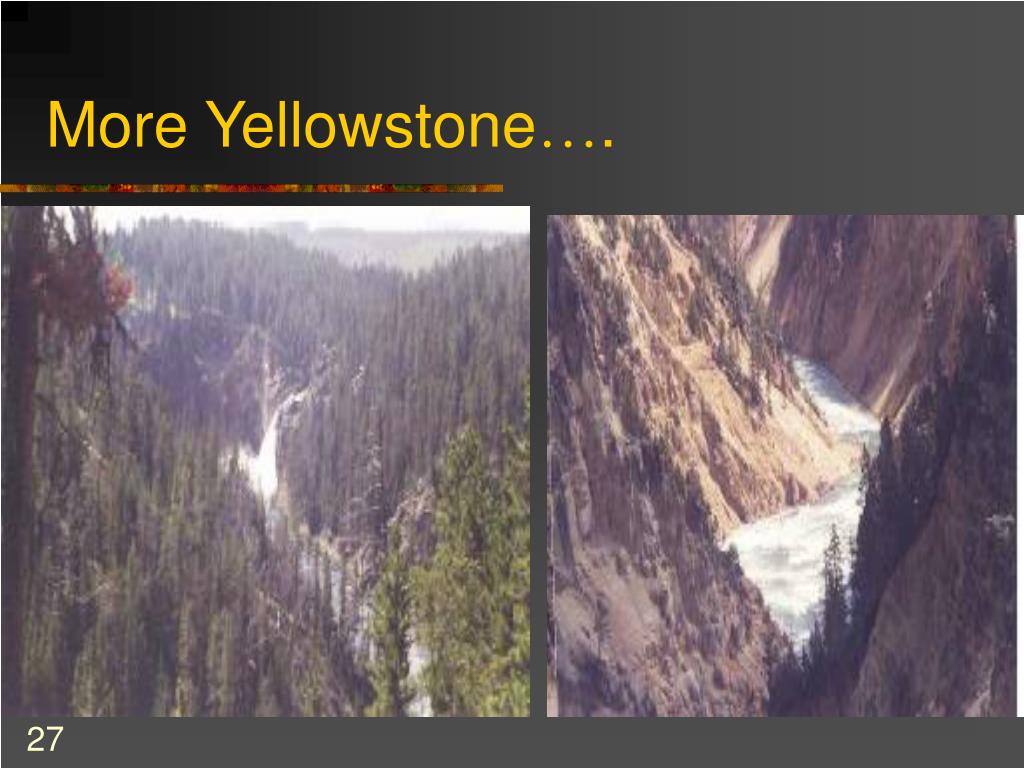 More Yellowstone….

27